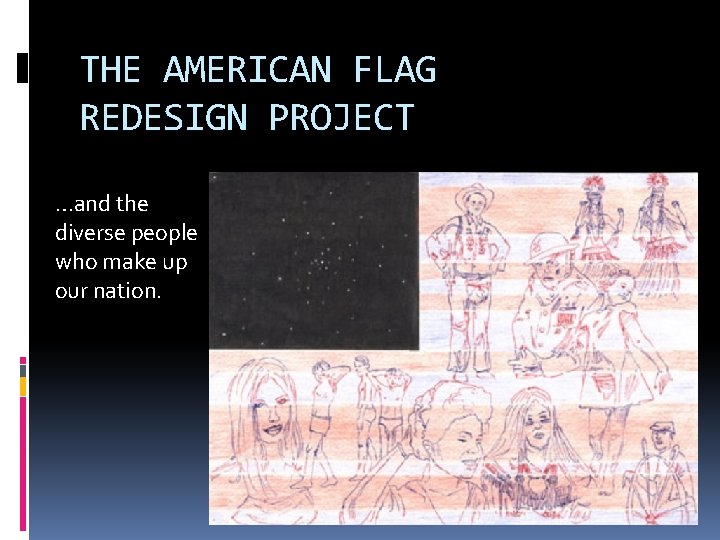 THE AMERICAN FLAG REDESIGN PROJECT

…and the diverse people who make up our nation.